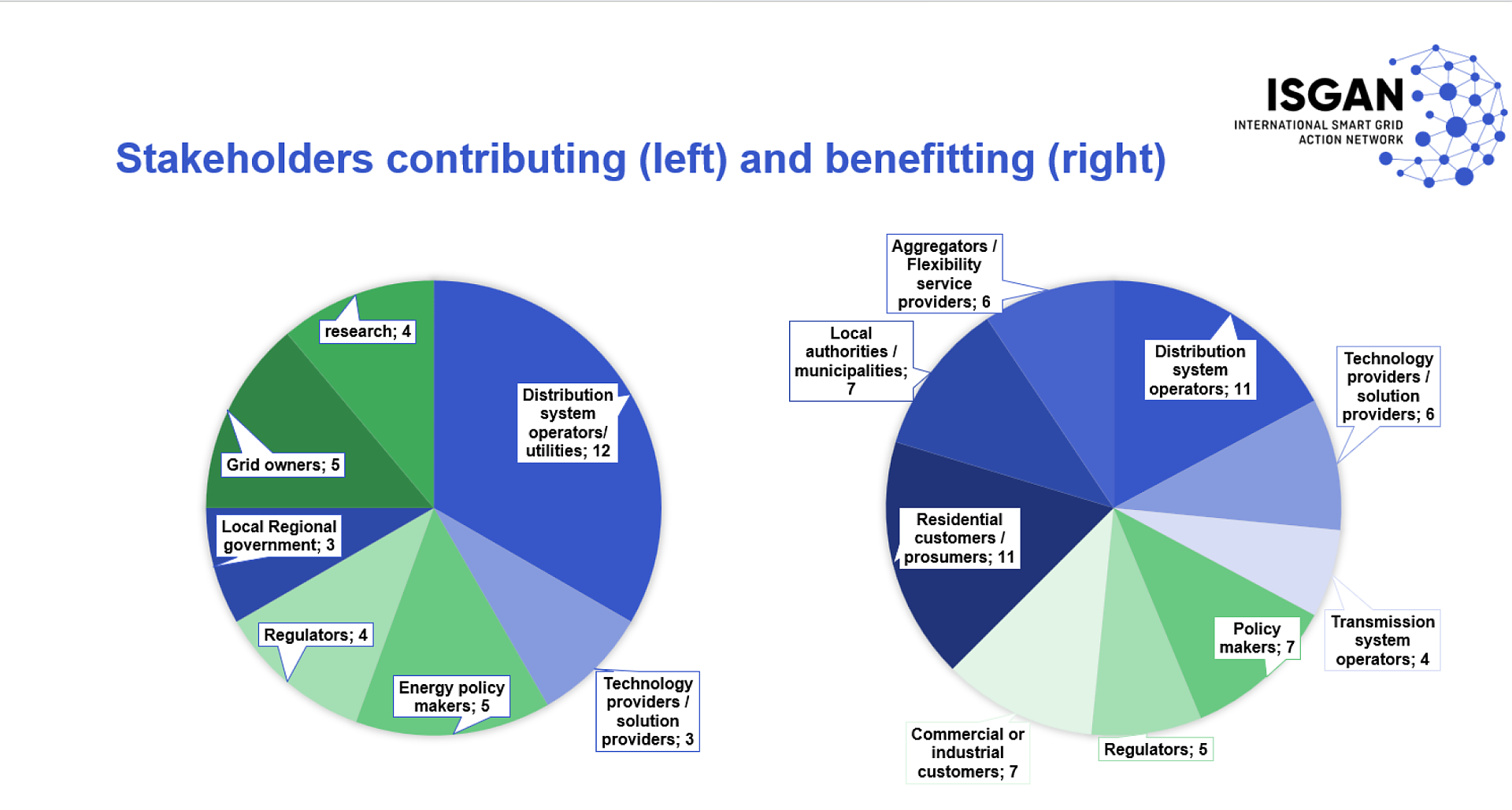 ISGAN
INTERNATIONAL SMART GRID ACTION NETWORK

Stakeholders contributing (left) and benefitting (right)

research; 4

Distribution system operators/ utilities; 12

Grid owners; 5

Local Regional government; 3

Regulators; 4

Energy policy makers; 5

Technology providers / solution providers; 3

Aggregators / Flexibility service providers; 6

Local authorities / municipalities; 7

Distribution system operators; 11

Technology providers / solution providers; 6

Residential customers / prosumers; 11

Policy makers; 7

Transmission system operators; 4

Commercial or industrial customers; 7

Regulators; 5